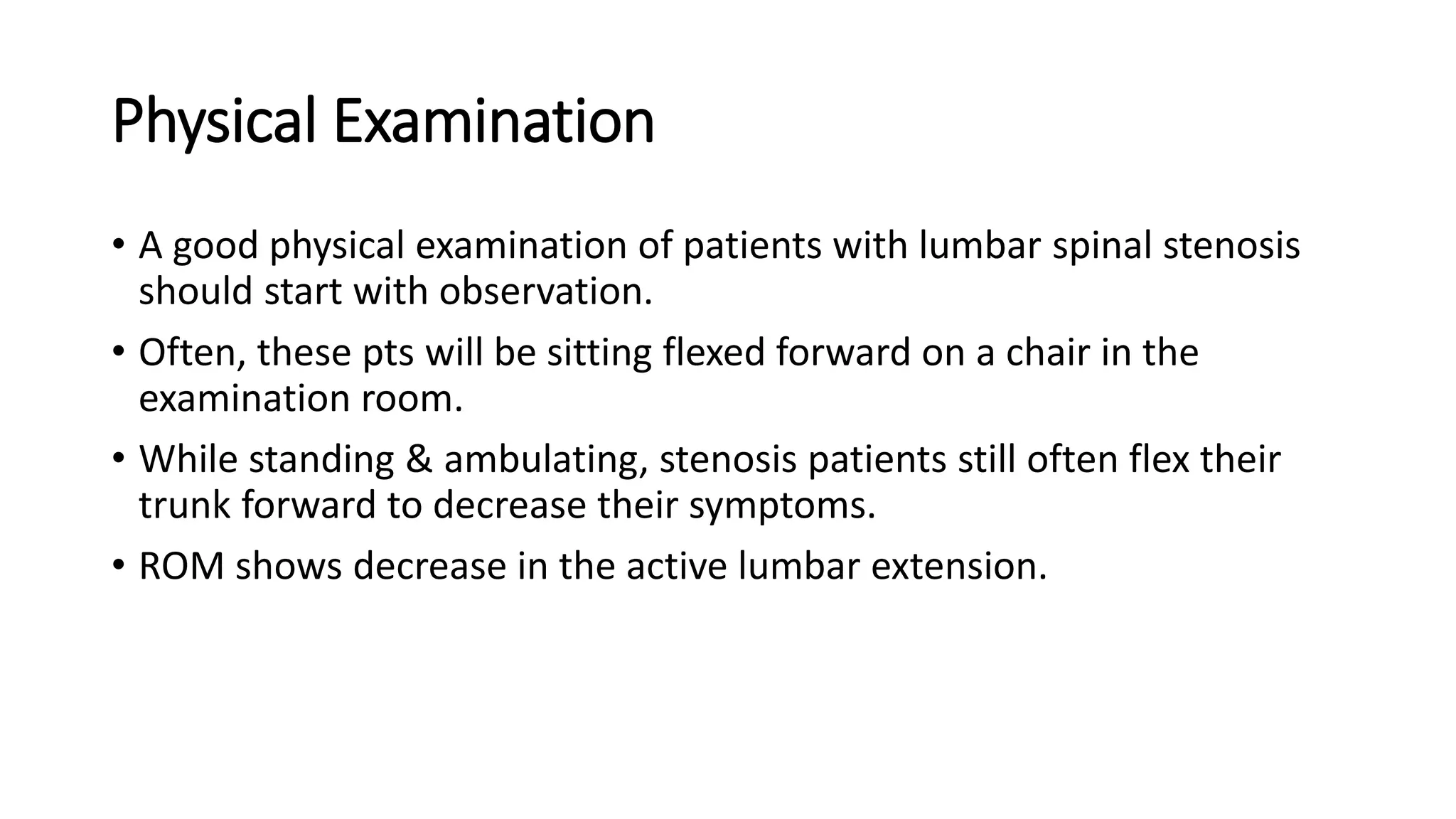 Physical Examination

• A good physical examination of patients with lumbar spinal stenosis should start with observation.

• Often, these pts will be sitting flexed forward on a chair in the examination room.

• While standing & ambulating, stenosis patients still often flex their trunk forward to decrease their symptoms.

• ROM shows decrease in the active lumbar extension.